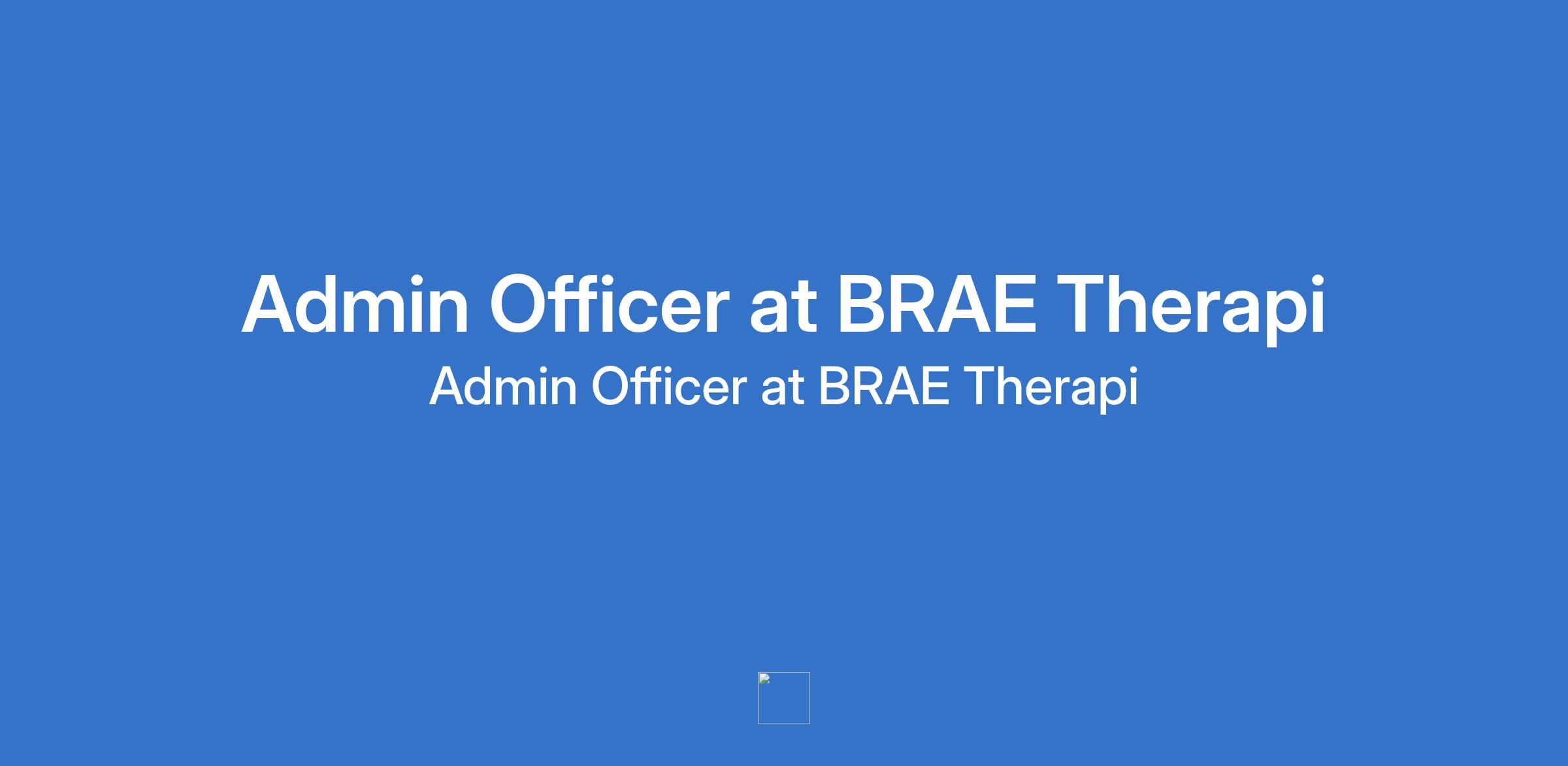 Admin Officer at BRAE Therapi

Admin Officer at BRAE Therapi